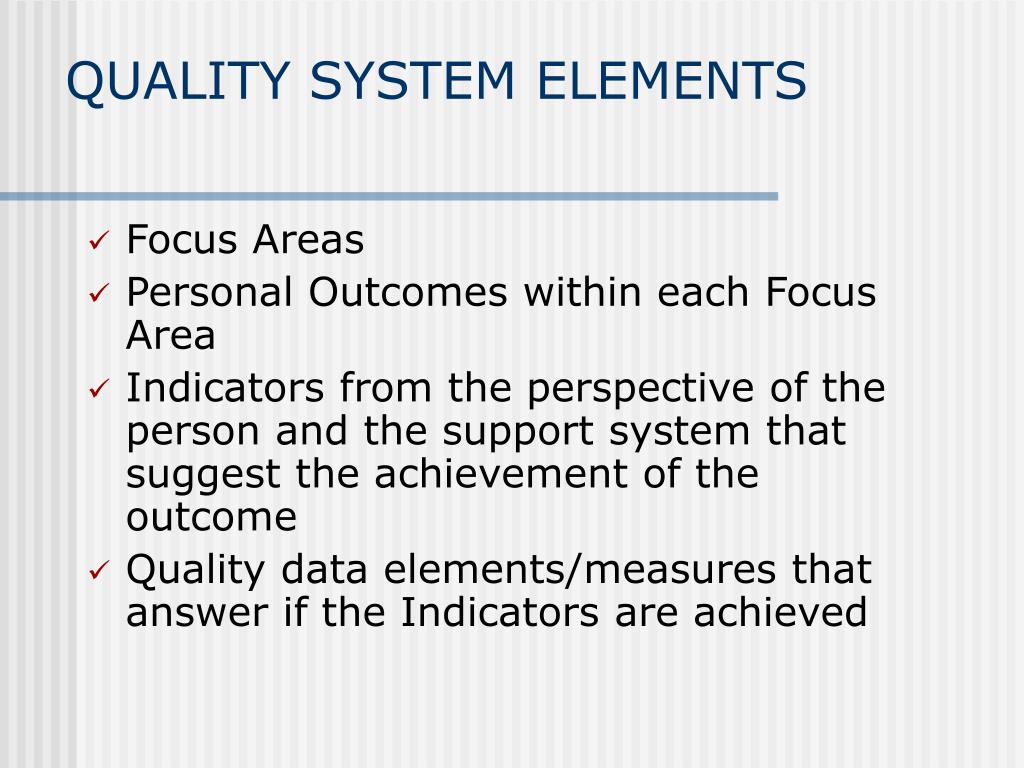 QUALITY SYSTEM ELEMENTS

✓ Focus Areas
✓ Personal Outcomes within each Focus Area
✓ Indicators from the perspective of the person and the support system that suggest the achievement of the outcome
✓ Quality data elements/measures that answer if the Indicators are achieved